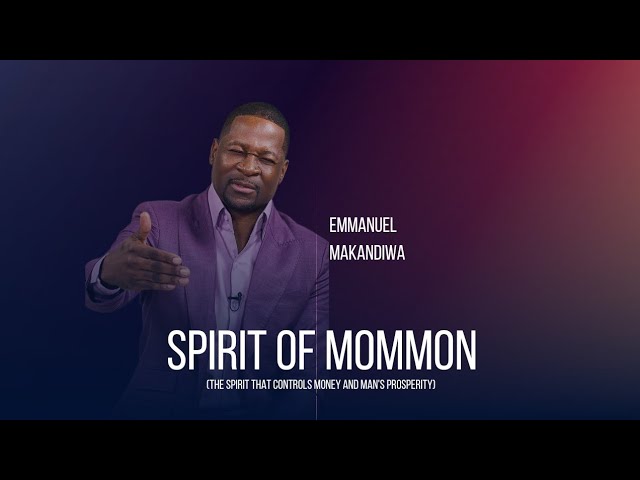 EMMANUEL
MAKANDIWA

SPIRIT OF MOMMON

(THE SPIRIT THAT CONTROLS MONEY AND MAN'S PROSPERITY)